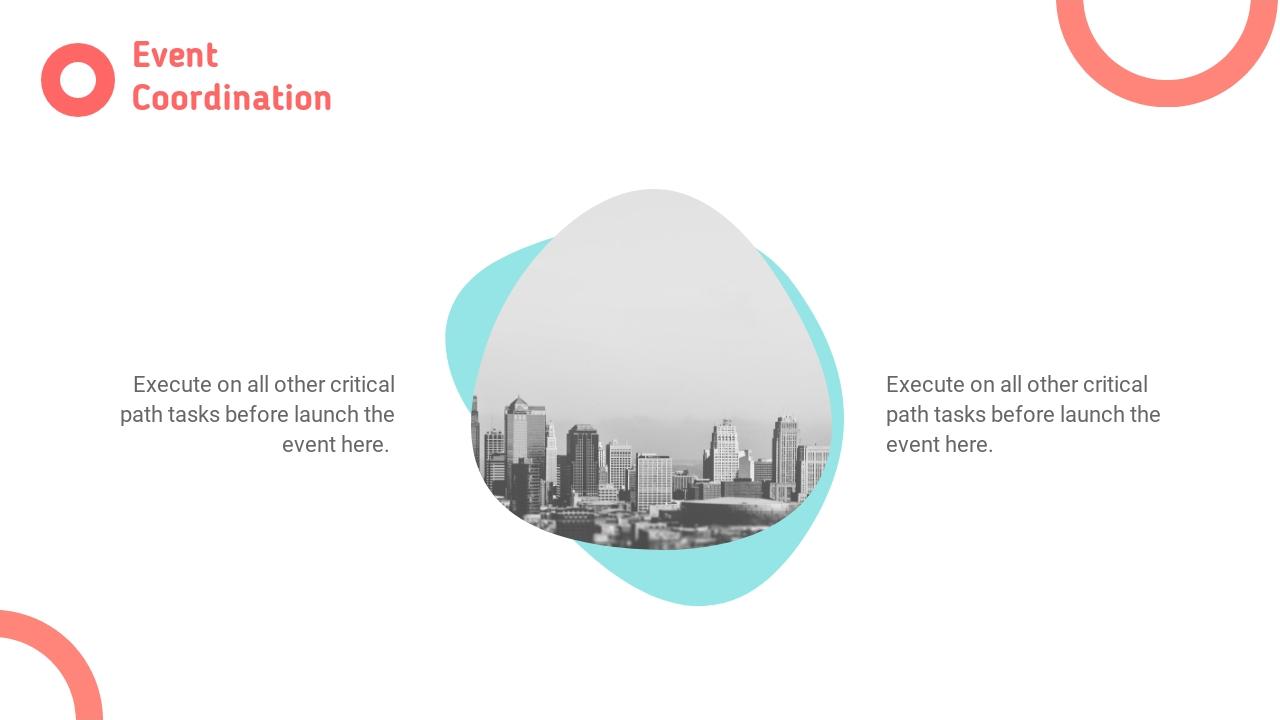 Event Coordination

Execute on all other critical path tasks before launch the event here.

Execute on all other critical path tasks before launch the event here.